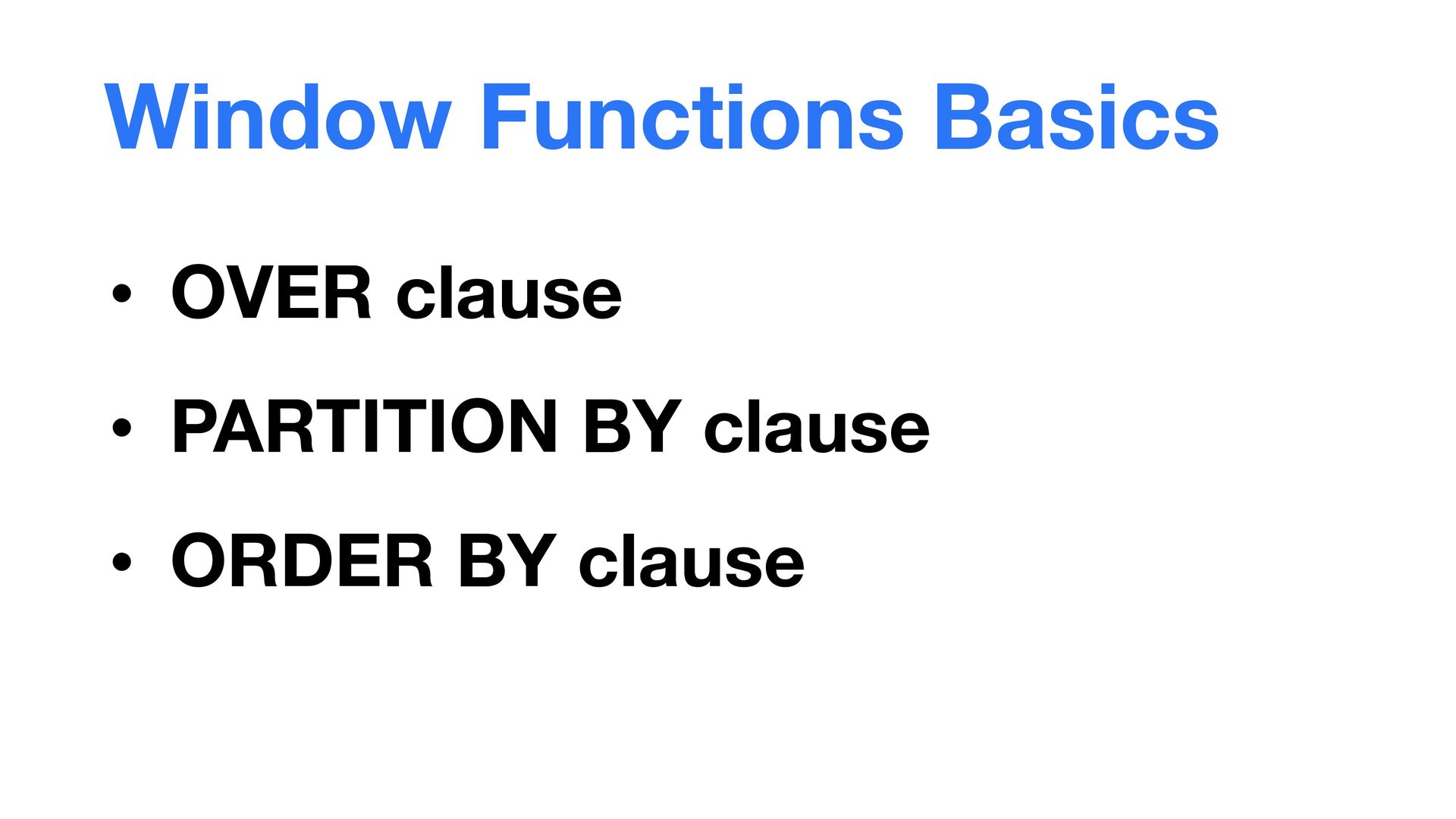 Window Functions Basics

• OVER clause

• PARTITION BY clause

• ORDER BY clause